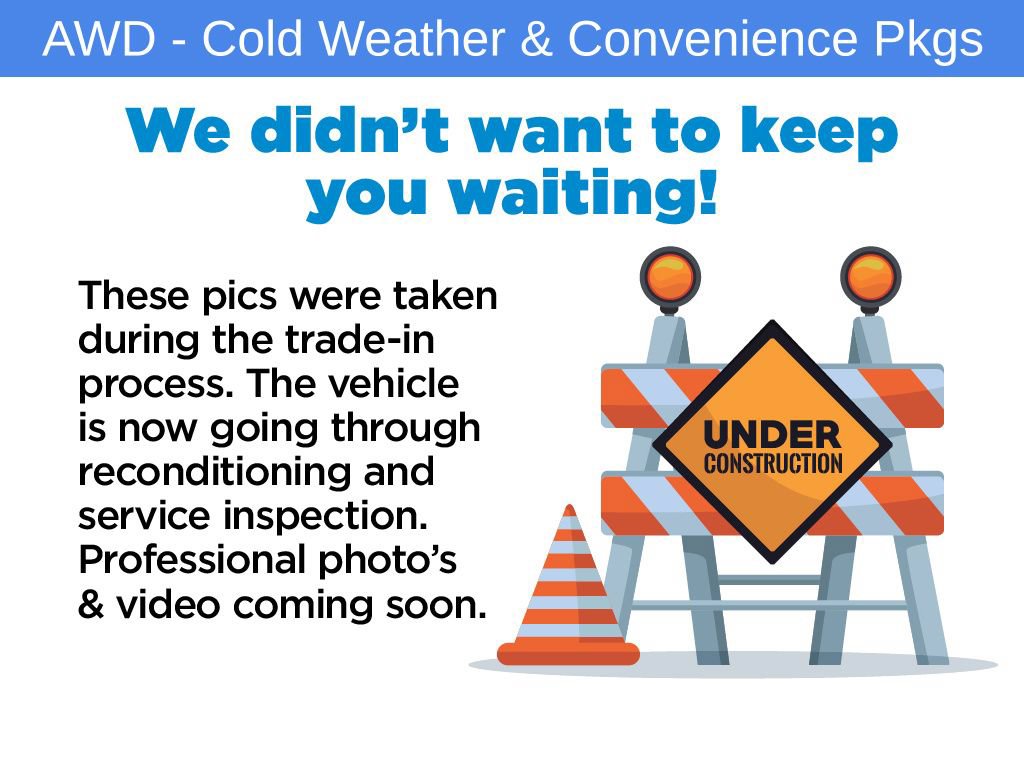 AWD - Cold Weather & Convenience Pkgs

We didn't want to keep you waiting!

These pics were taken during the trade-in process. The vehicle is now going through reconditioning and service inspection. Professional photo's & video coming soon.

UNDER
CONSTRUCTION